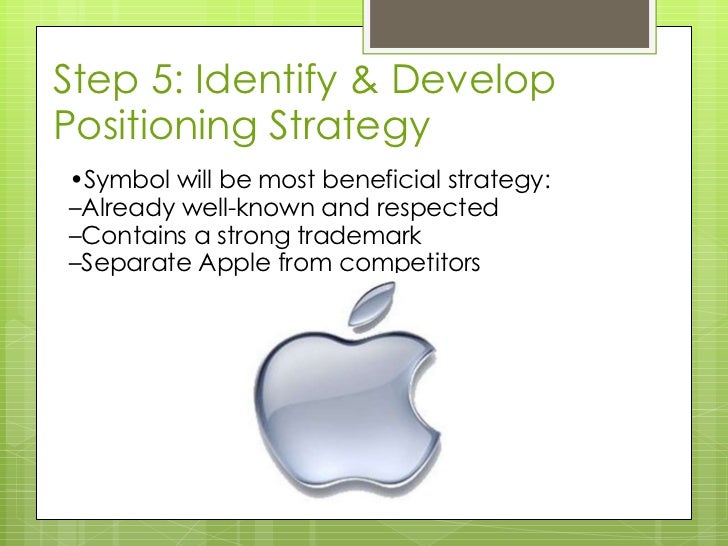 Step 5: Identify & Develop Positioning Strategy

•Symbol will be most beneficial strategy:
–Already well-known and respected
–Contains a strong trademark
–Separate Apple from competitors